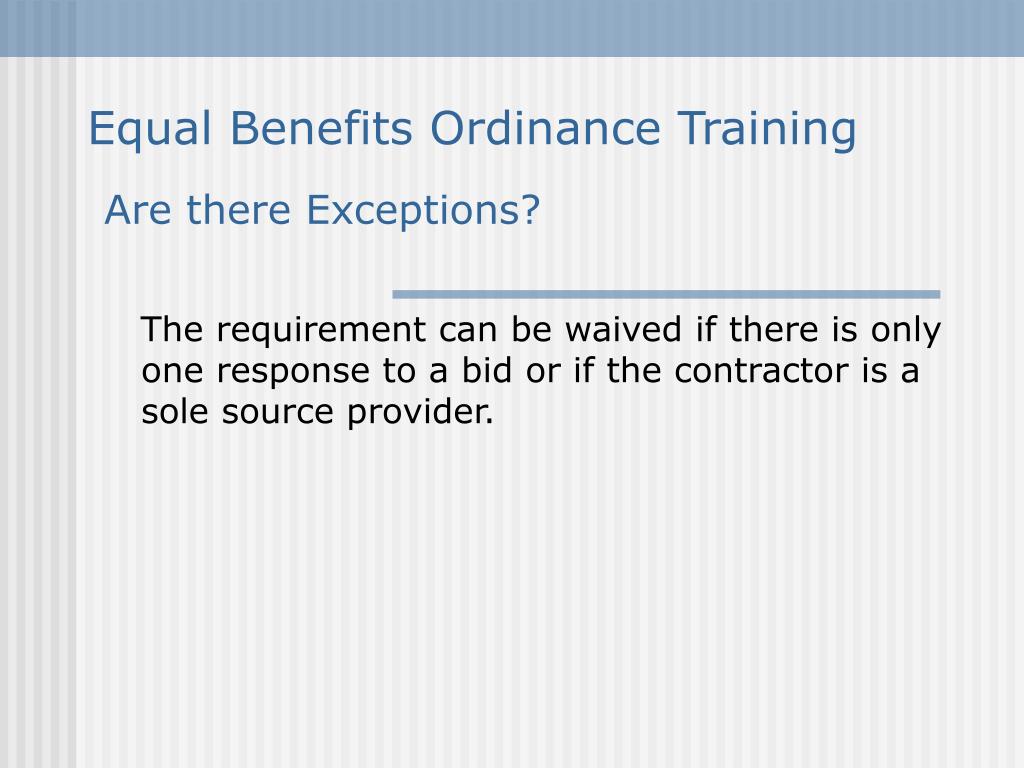 Equal Benefits Ordinance Training

Are there Exceptions?

The requirement can be waived if there is only one response to a bid or if the contractor is a sole source provider.